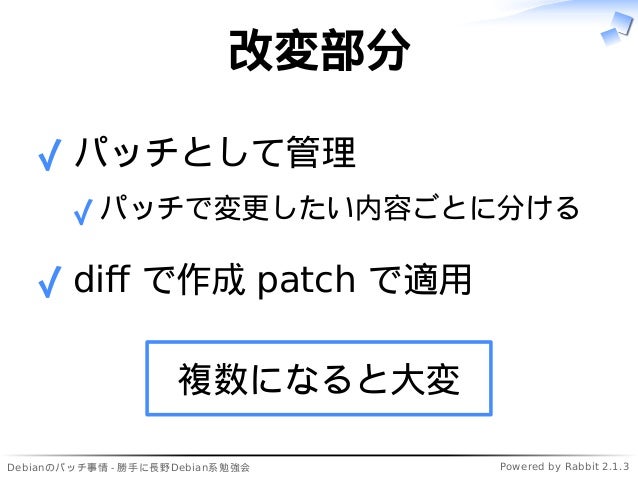 改変部分

✓ パッチとして管理

✓ パッチで変更したい内容ごとに分ける

✓ diff で作成 patch で適用

複数になると大変

Debianのパッチ事情 - 勝手に長野Debian系勉強会

Powered by Rabbit 2.1.3